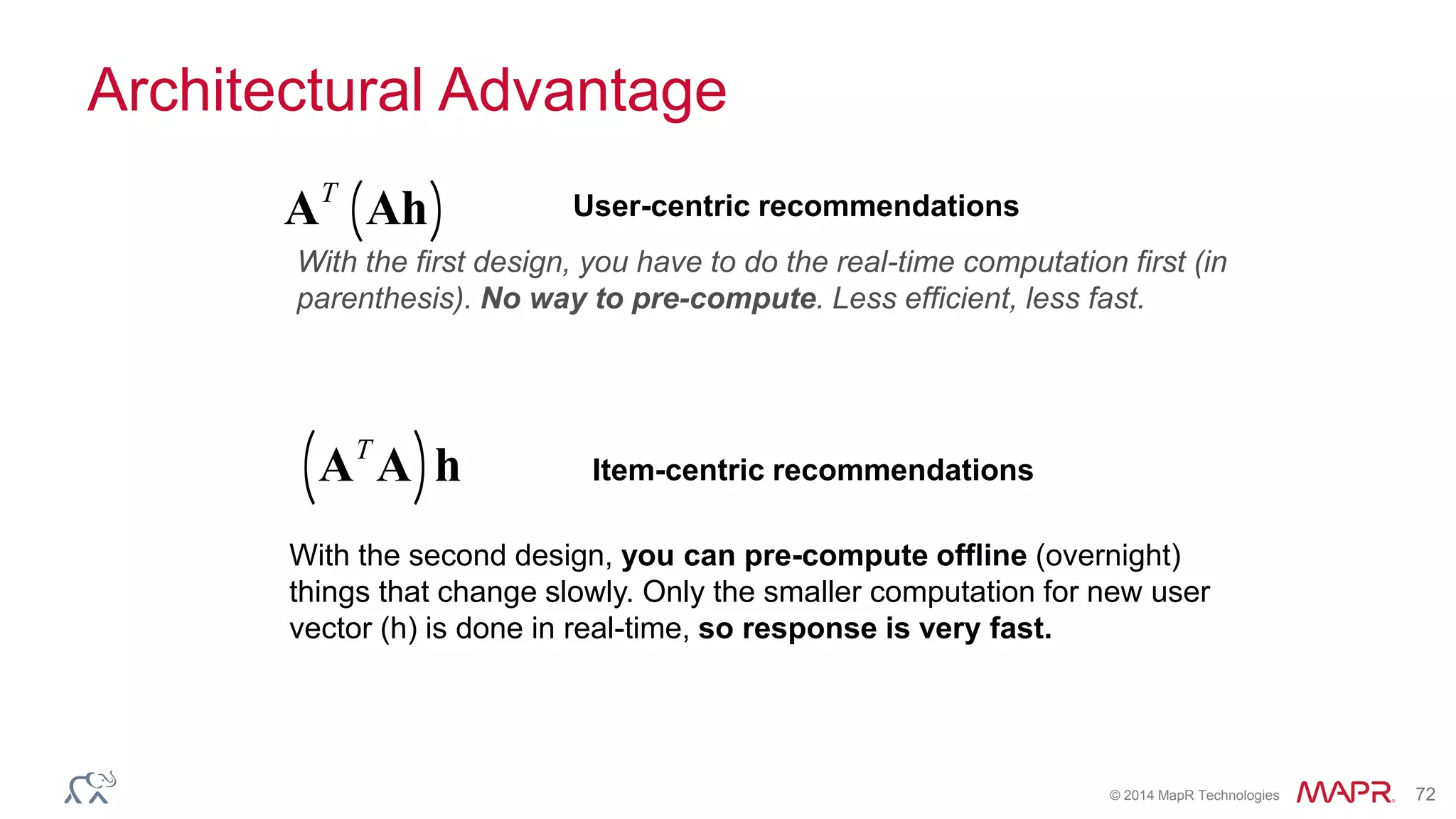 Architectural Advantage

$\mathbf{A}^T(\mathbf{Ah})$ User-centric recommendations

With the first design, you have to do the real-time computation first (in parenthesis). No way to pre-compute. Less efficient, less fast.

$(\mathbf{A}^T\mathbf{A})\mathbf{h}$ Item-centric recommendations

With the second design, you can pre-compute offline (overnight) things that change slowly. Only the smaller computation for new user vector (h) is done in real-time, so response is very fast.

© 2014 MapR Technologies MAPR 72